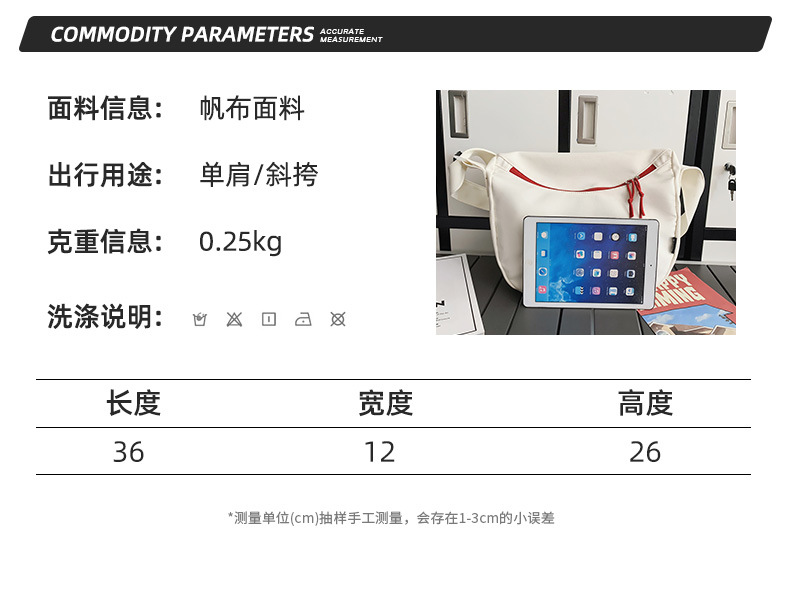 COMMODITY PARAMETERS ACCURATE MEASUREMENT

面料信息: 帆布面料

出行用途: 单肩/斜挎

克重信息: 0.25kg

洗涤说明:

| 长度 | 宽度 | 高度 |
|---|---|---|
| 36 | 12 | 26 |

*测量单位(cm)抽样手工测量，会存在1-3cm的小误差